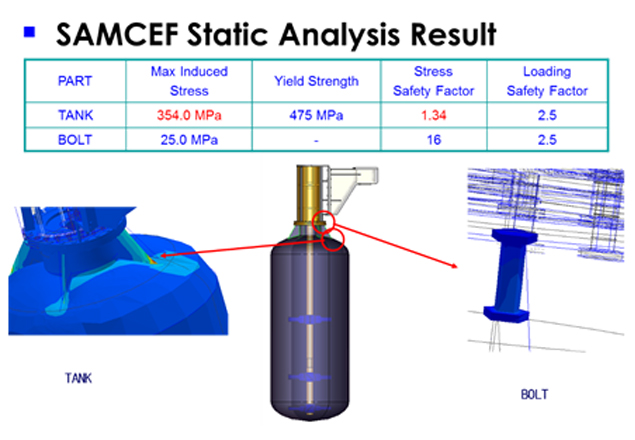 SAMCEF Static Analysis Result

| PART | Max Induced Stress | Yield Strength | Stress Safety Factor | Loading Safety Factor |
|---|---|---|---|---|
| TANK | 354.0 MPa | 475 MPa | 1.34 | 2.5 |
| BOLT | 25.0 MPa | - | 16 | 2.5 |

TANK

BOLT